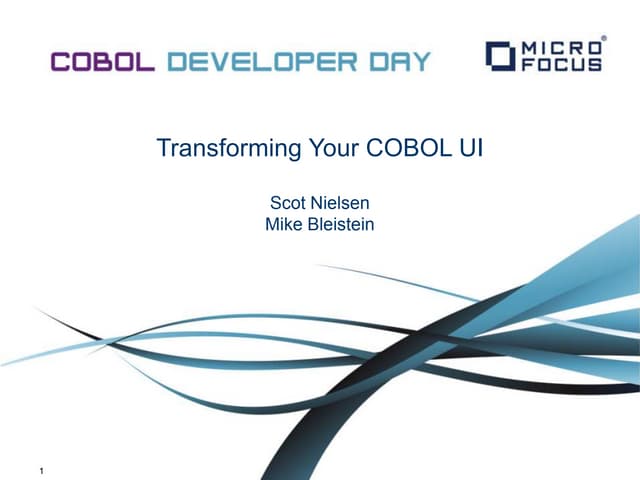 COBOL DEVELOPER DAY

MICRO FOCUS®

Transforming Your COBOL UI

Scot Nielsen
Mike Bleistein

1